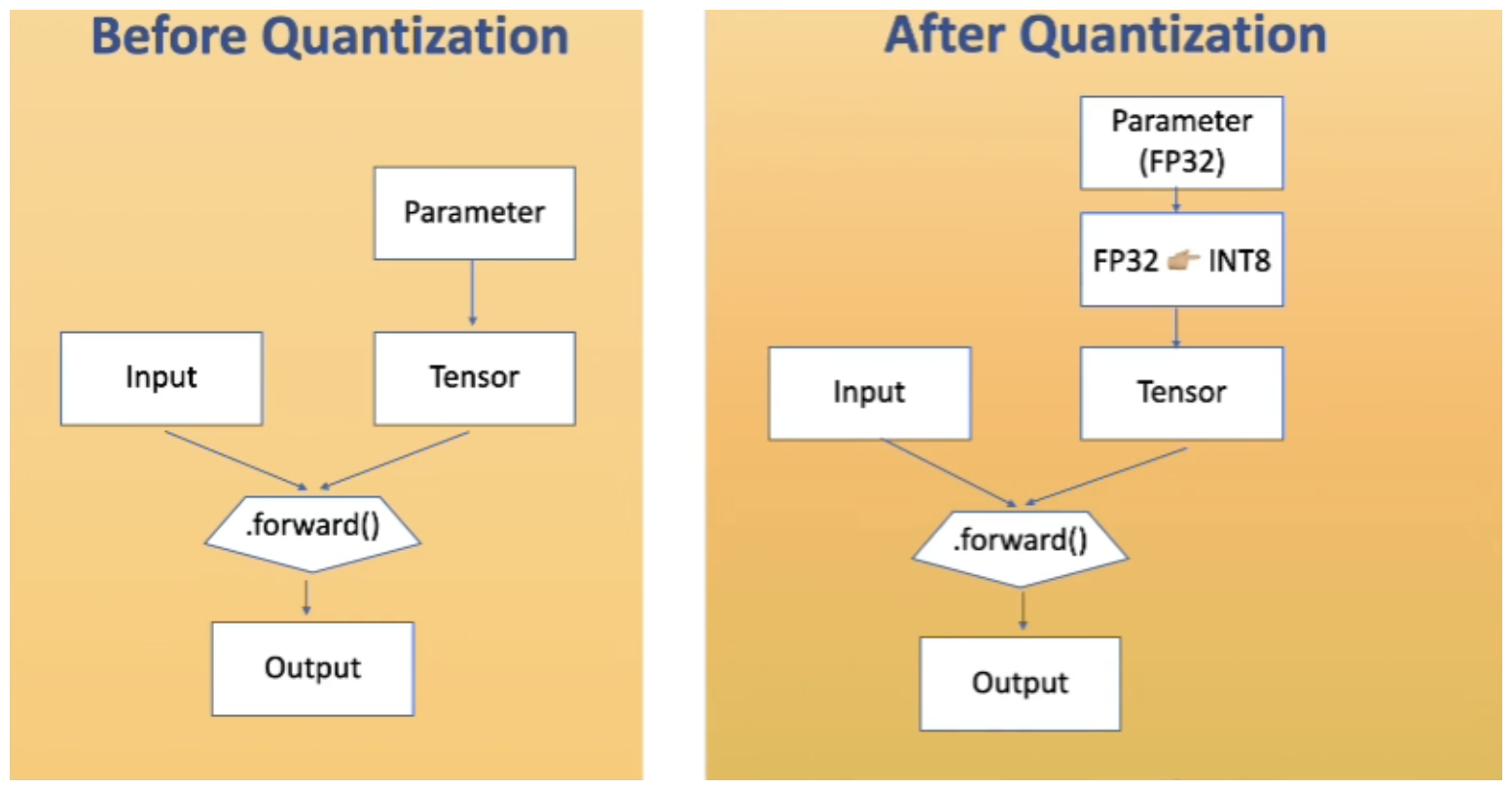 Before Quantization

Parameter

Input

Tensor

.forward()

Output

After Quantization

Parameter (FP32)

FP32 👉 INT8

Input

Tensor

.forward()

Output